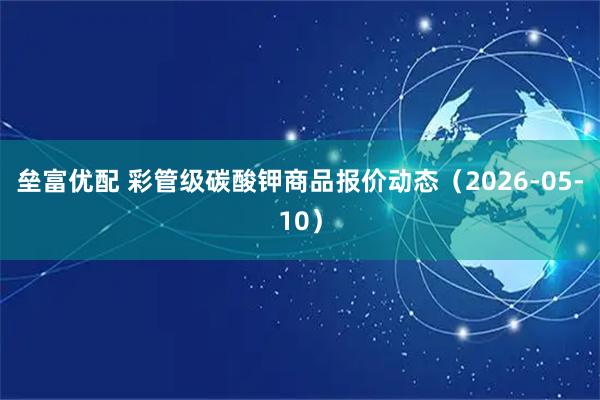 垒富优配 彩管级碳酸钾商品报价动态（2026-05-10）